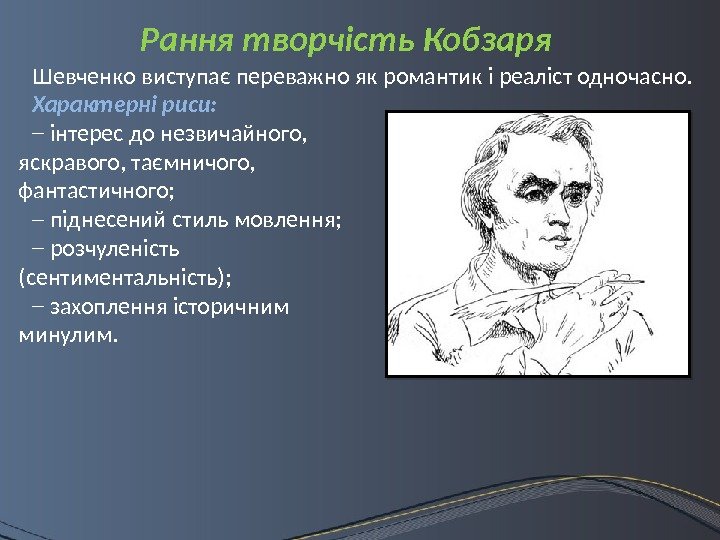 Рання творчість Кобзаря

Шевченко виступає переважно як романтик і реаліст одночасно.

Характерні риси:

– інтерес до незвичайного, яскравого, таємничого, фантастичного;

– піднесений стиль мовлення;

– розчуленість (сентиментальність);

– захоплення історичним минулим.